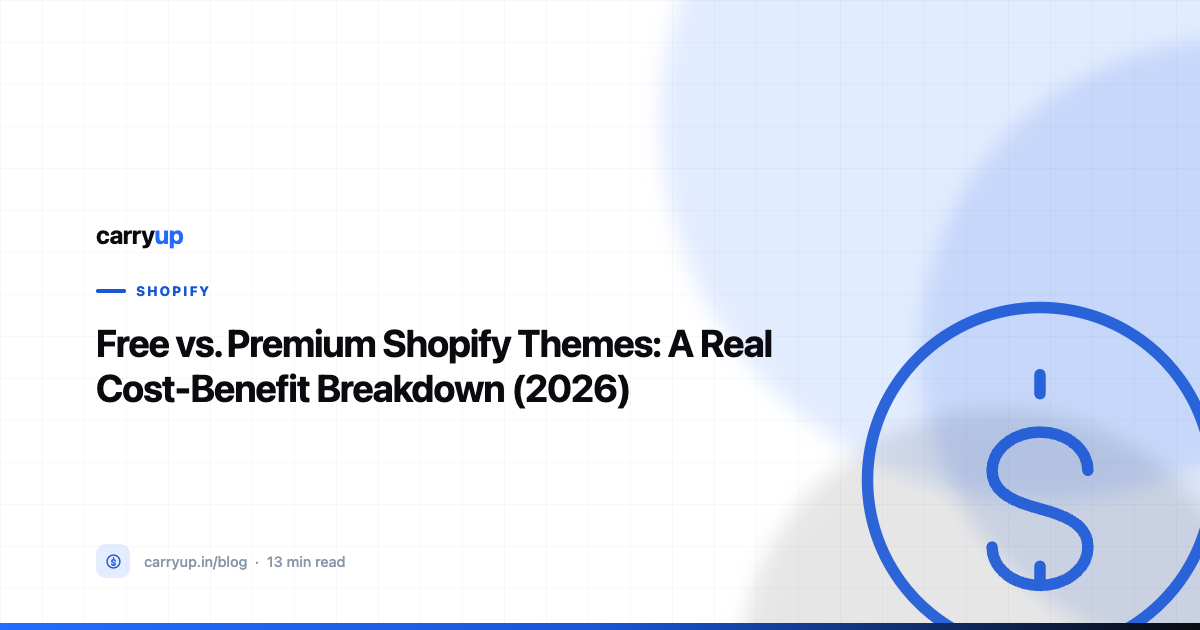 carryup

SHOPIFY

Free vs. Premium Shopify Themes: A Real Cost-Benefit Breakdown (2026)

carryup.in/blog · 13 min read